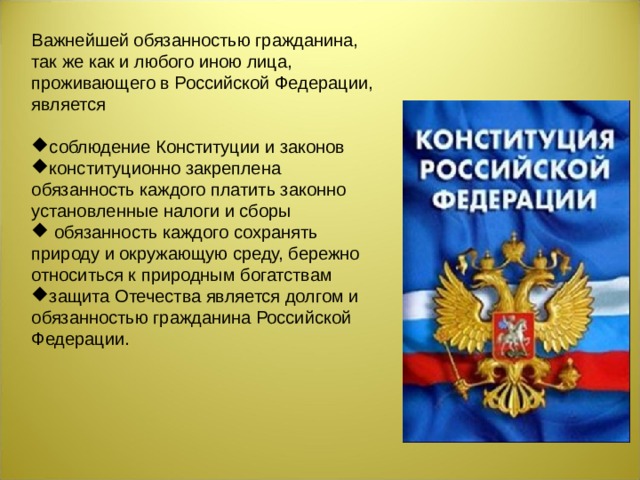 Важнейшей обязанностью гражданина, так же как и любого иною лица, проживающего в Российской Федерации, является

◆соблюдение Конституции и законов
◆конституционно закреплена обязанность каждого платить законно установленные налоги и сборы
◆ обязанность каждого сохранять природу и окружающую среду, бережно относиться к природным богатствам
◆защита Отечества является долгом и обязанностью гражданина Российской Федерации.

КОНСТИТУЦИЯ РОССИЙСКОЙ ФЕДЕРАЦИИ